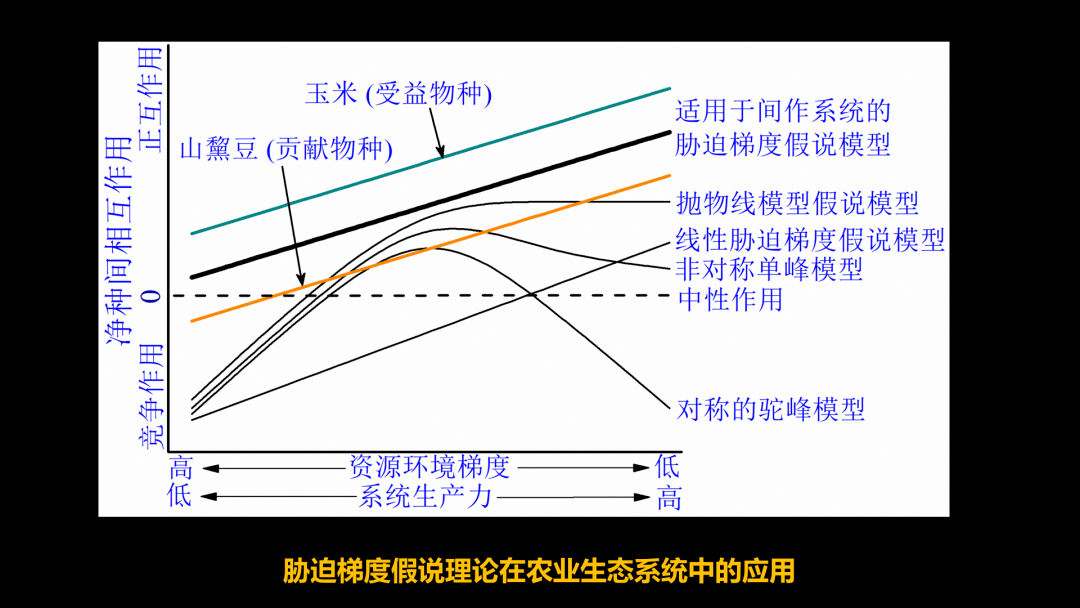 正互作用

净种间相互作用 0

竞争作用

玉米 (受益物种)

山黧豆 (贡献物种)

适用于间作系统的胁迫梯度假说模型

抛物线模型假说模型

线性胁迫梯度假说模型

非对称单峰模型

中性作用

对称的驼峰模型

高 资源环境梯度 低

低 系统生产力 高

胁迫梯度假说理论在农业生态系统中的应用